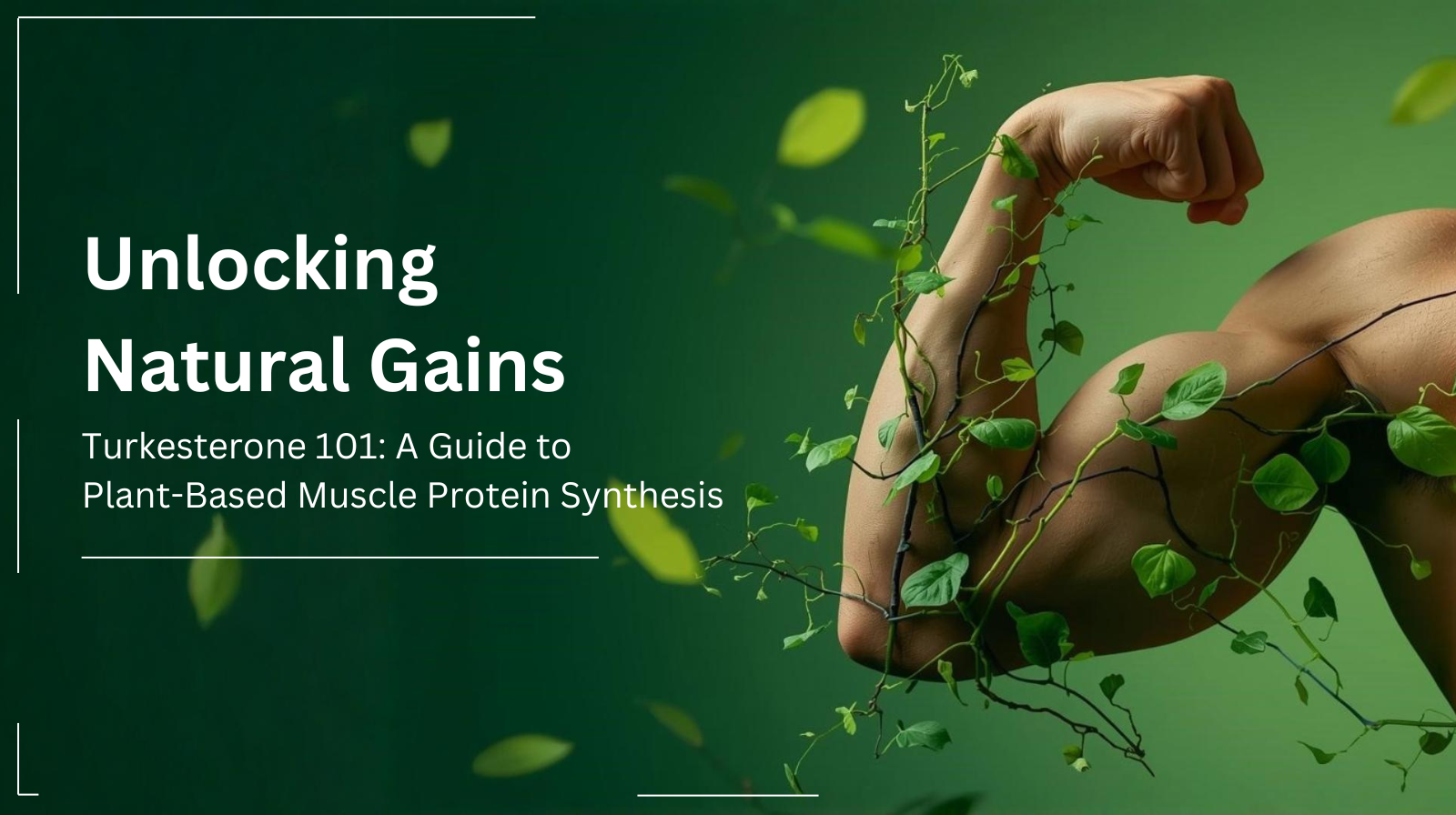 Unlocking Natural Gains

Turkesterone 101: A Guide to Plant-Based Muscle Protein Synthesis